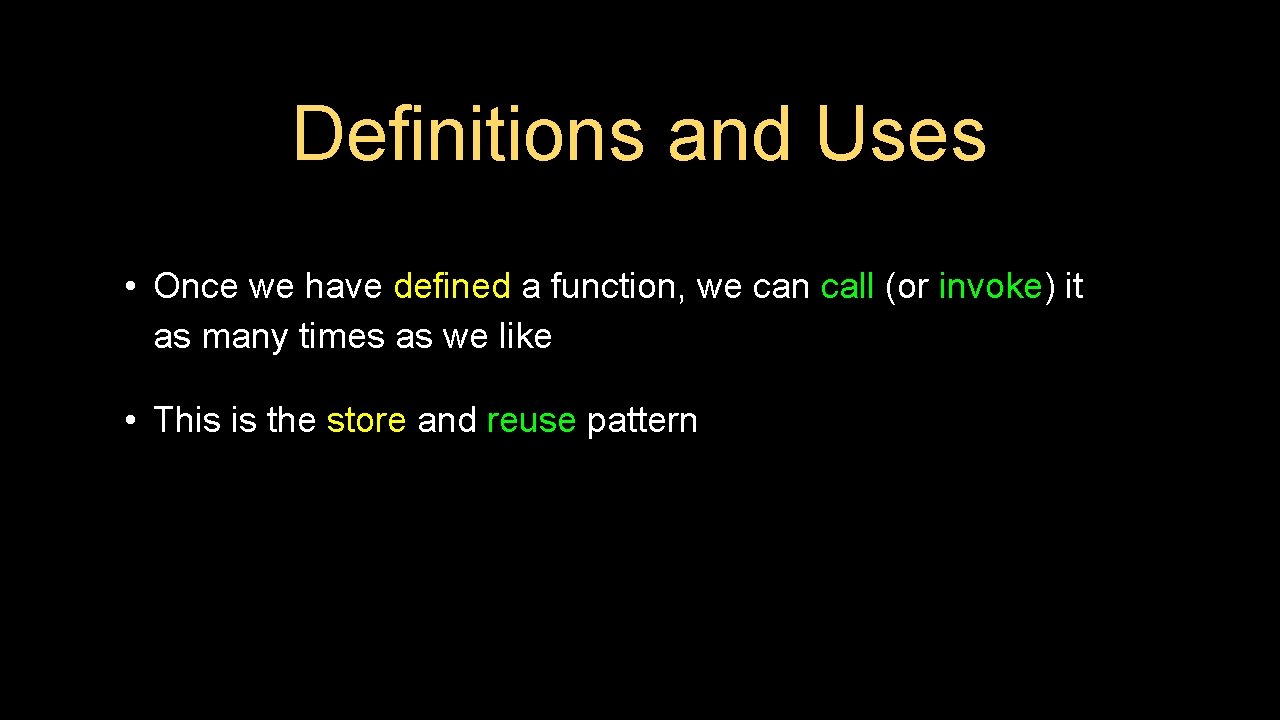 Definitions and Uses

• Once we have defined a function, we can call (or invoke) it as many times as we like

• This is the store and reuse pattern